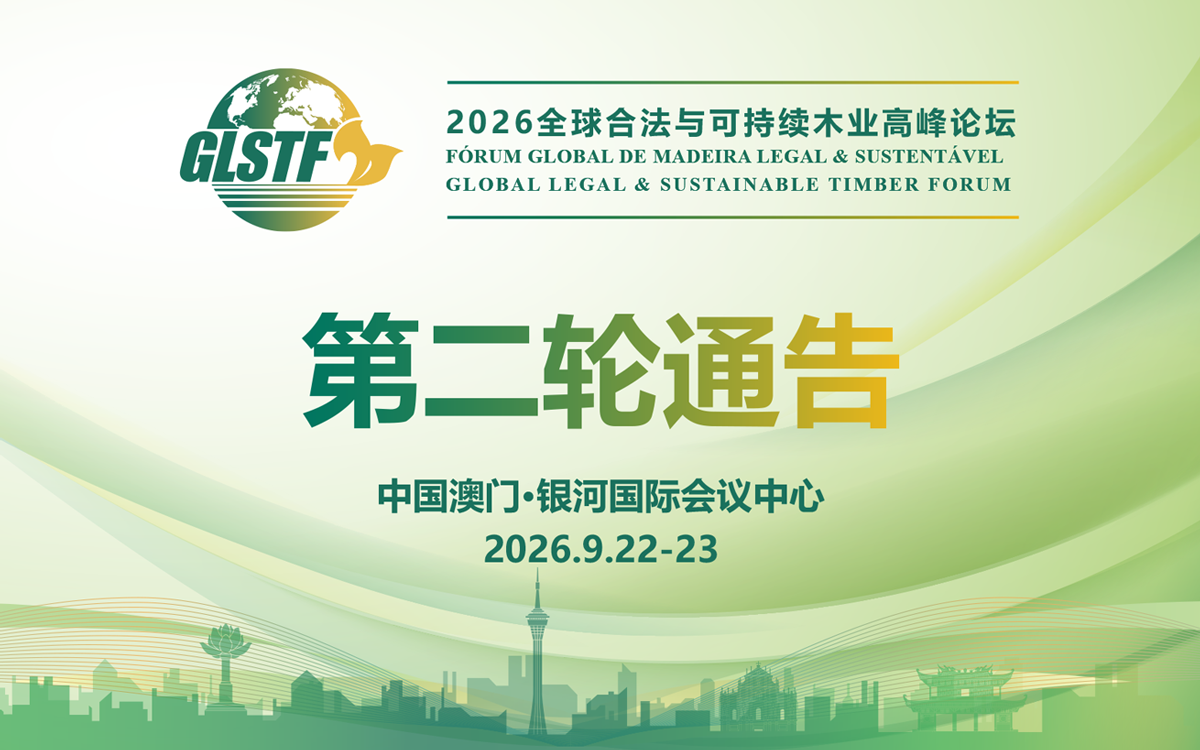 GLSTF

2026全球合法与可持续木业高峰论坛
FÓRUM GLOBAL DE MADEIRA LEGAL & SUSTENTÁVEL
GLOBAL LEGAL & SUSTAINABLE TIMBER FORUM

第二轮通告

中国澳门•银河国际会议中心
2026.9.22-23